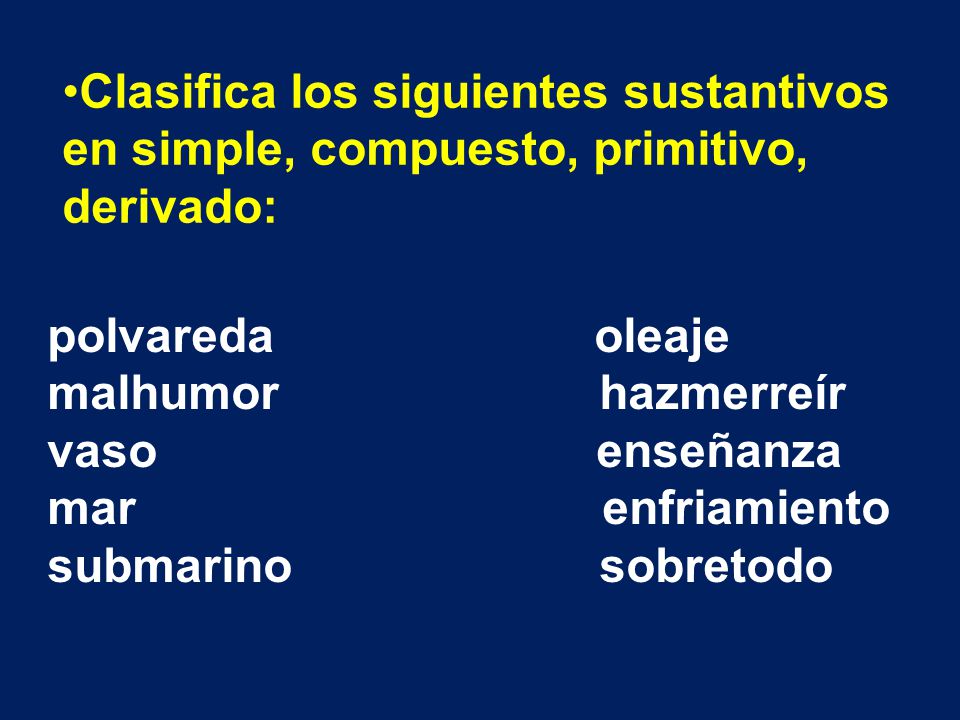 •Clasifica los siguientes sustantivos en simple, compuesto, primitivo, derivado:

polvareda
malhumor
vaso
mar
submarino

oleaje
hazmerreír
enseñanza
enfriamiento
sobretodo